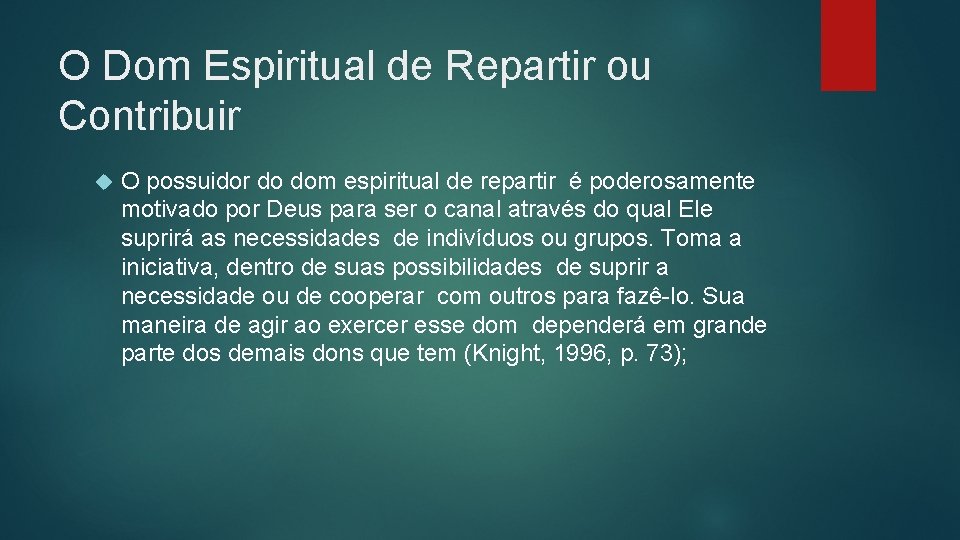 O Dom Espiritual de Repartir ou Contribuir

O possuidor do dom espiritual de repartir é poderosamente motivado por Deus para ser o canal através do qual Ele suprirá as necessidades de indivíduos ou grupos. Toma a iniciativa, dentro de suas possibilidades de suprir a necessidade ou de cooperar com outros para fazê-lo. Sua maneira de agir ao exercer esse dom dependerá em grande parte dos demais dons que tem (Knight, 1996, p. 73);